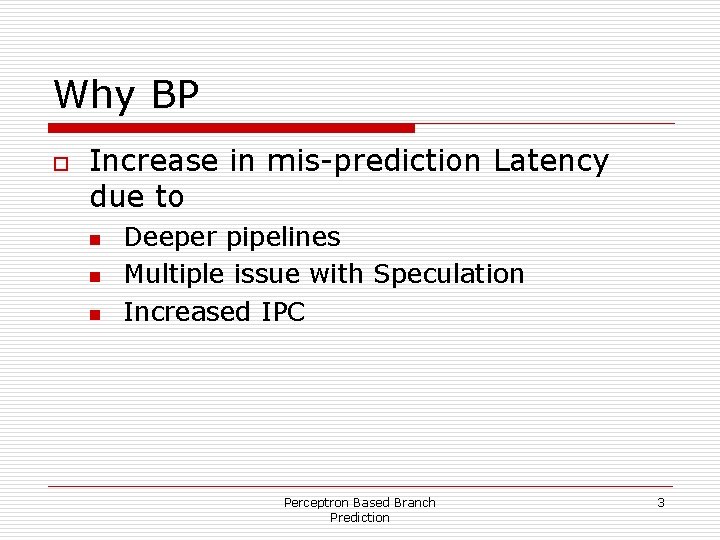 Why BP

Increase in mis-prediction Latency due to

Deeper pipelines

Multiple issue with Speculation

Increased IPC

Perceptron Based Branch Prediction

3